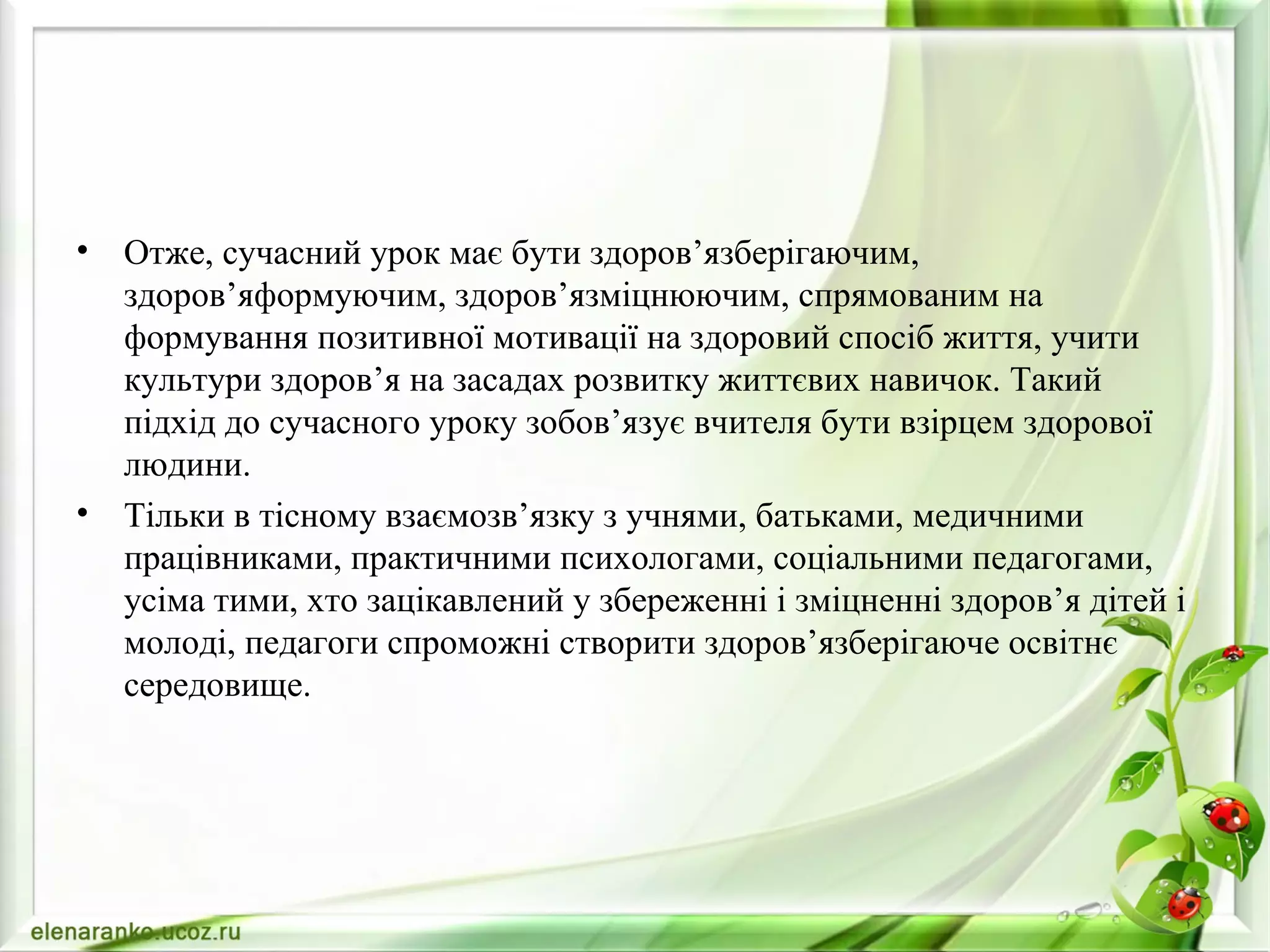 • Отже, сучасний урок має бути здоров’язберігаючим, здоров’яформуючим, здоров’язміцнюючим, спрямованим на формування позитивної мотивації на здоровий спосіб життя, учити культури здоров’я на засадах розвитку життєвих навичок. Такий підхід до сучасного уроку зобов’язує вчителя бути взірцем здорової людини.

• Тільки в тісному взаємозв’язку з учнями, батьками, медичними працівниками, практичними психологами, соціальними педагогами, усіма тими, хто зацікавлений у збереженні і зміцненні здоров’я дітей і молоді, педагоги спроможні створити здоров’язберігаюче освітнє середовище.

elenaranko.ucoz.ru